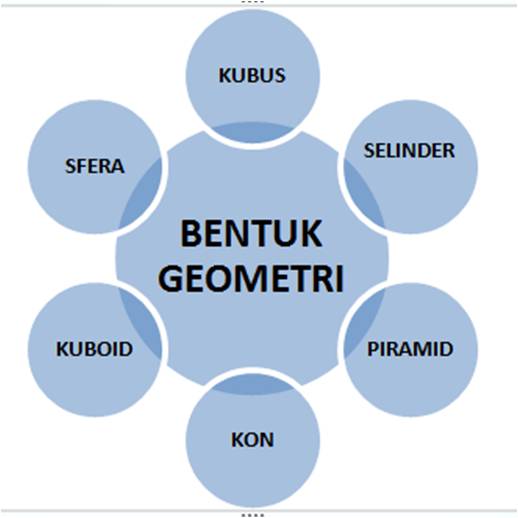 BENTUK GEOMETRI

KUBUS

SELINDER

PIRAMID

KON

KUBOID

SFERA